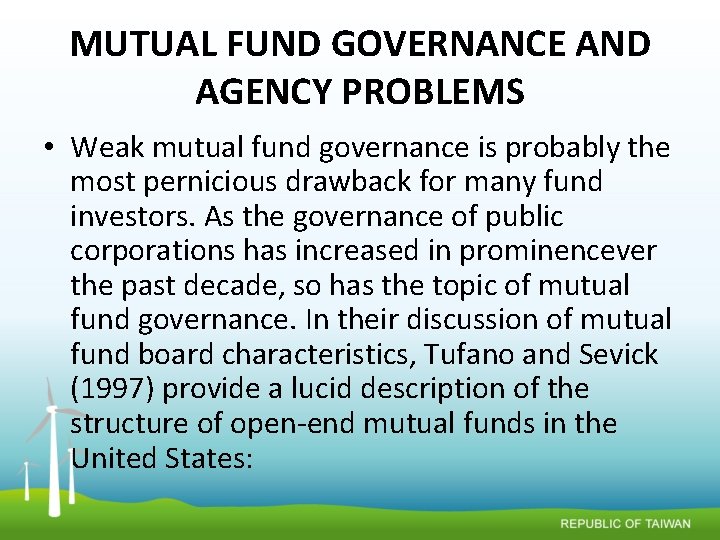 MUTUAL FUND GOVERNANCE AND AGENCY PROBLEMS

• Weak mutual fund governance is probably the most pernicious drawback for many fund investors. As the governance of public corporations has increased in prominencever the past decade, so has the topic of mutual fund governance. In their discussion of mutual fund board characteristics, Tufano and Sevick (1997) provide a lucid description of the structure of open-end mutual funds in the United States:

REPUBLIC OF TAIWAN